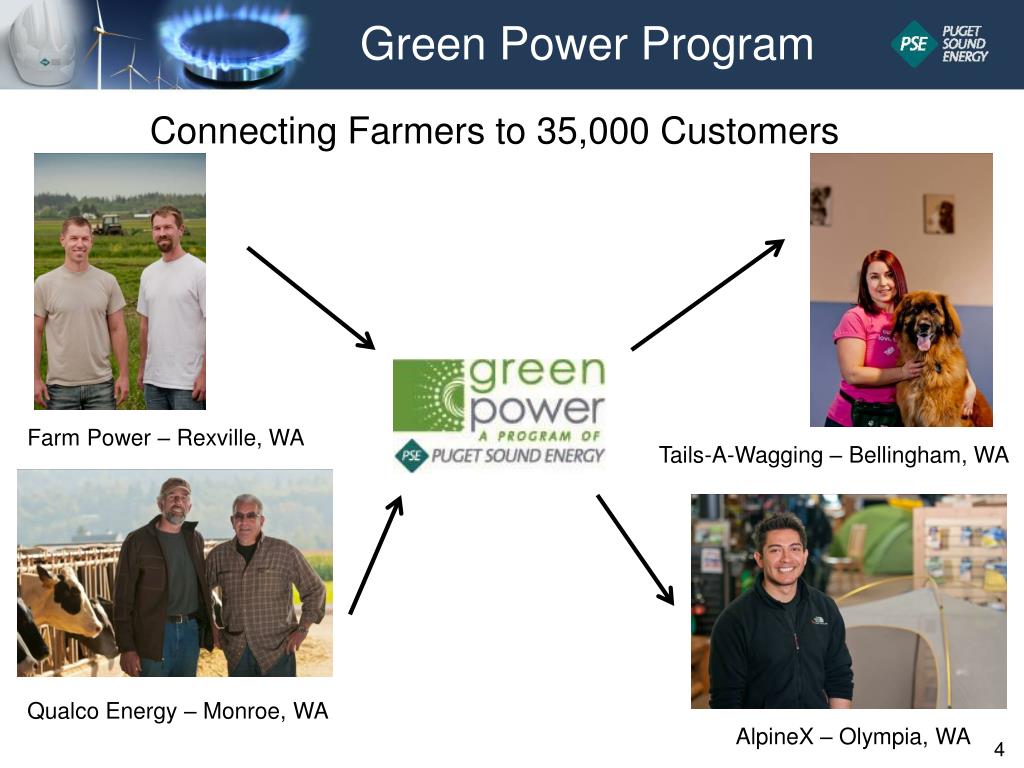 Green Power Program

PSE PUGET SOUND ENERGY

Connecting Farmers to 35,000 Customers

Farm Power – Rexville, WA

green power
A PROGRAM OF
PSE PUGET SOUND ENERGY

Tails-A-Wagging – Bellingham, WA

Qualco Energy – Monroe, WA

AlpineX – Olympia, WA

4